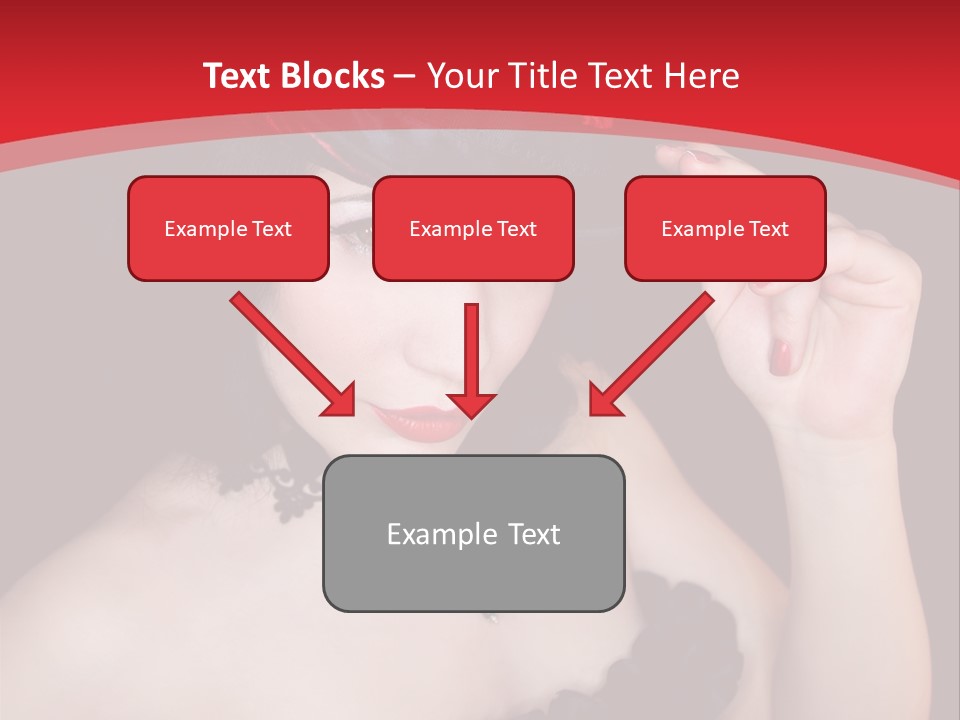 Text Blocks – Your Title Text Here

Example Text

Example Text

Example Text

Example Text